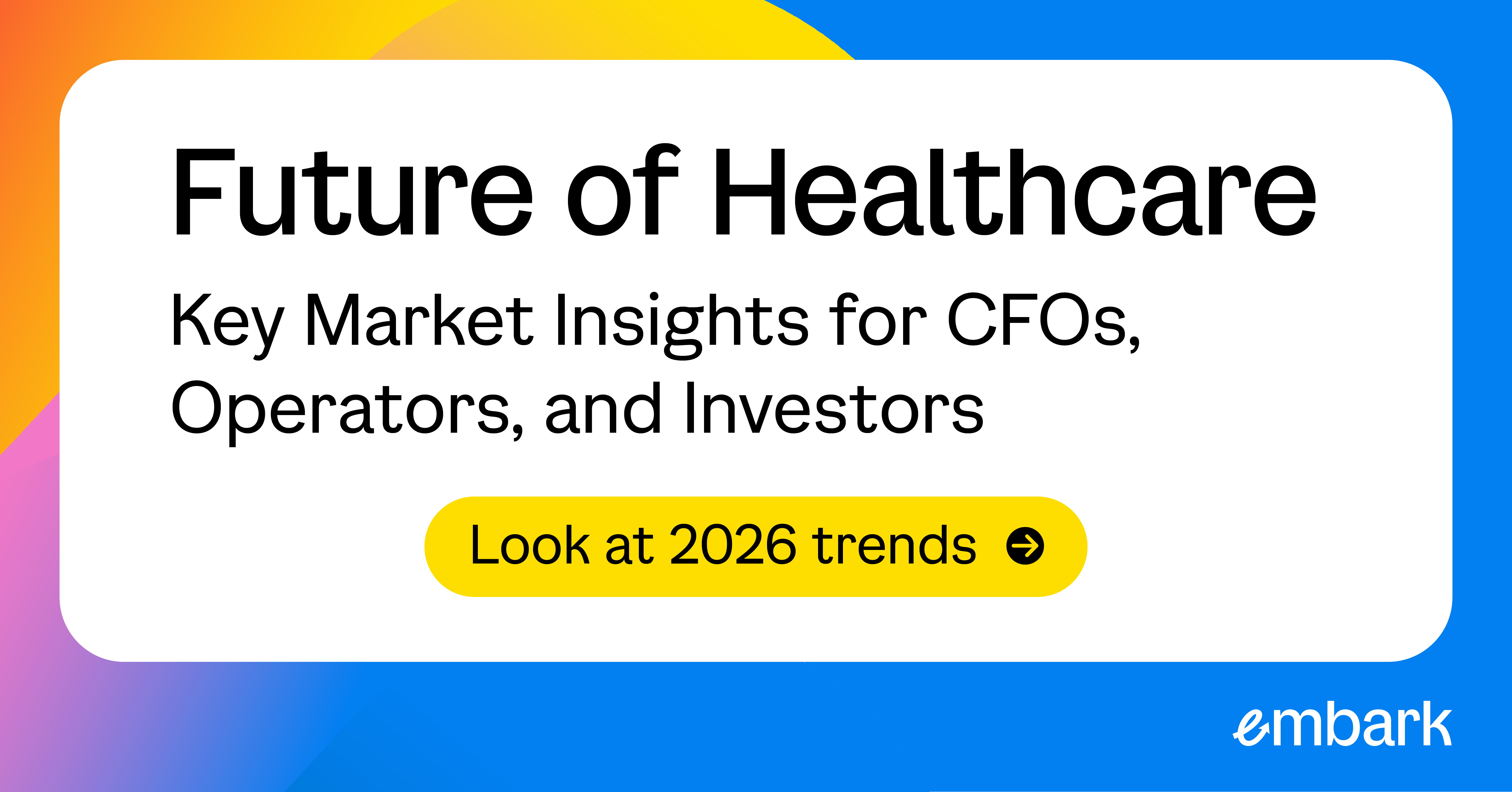 Future of Healthcare

Key Market Insights for CFOs, Operators, and Investors

Look at 2026 trends

embark